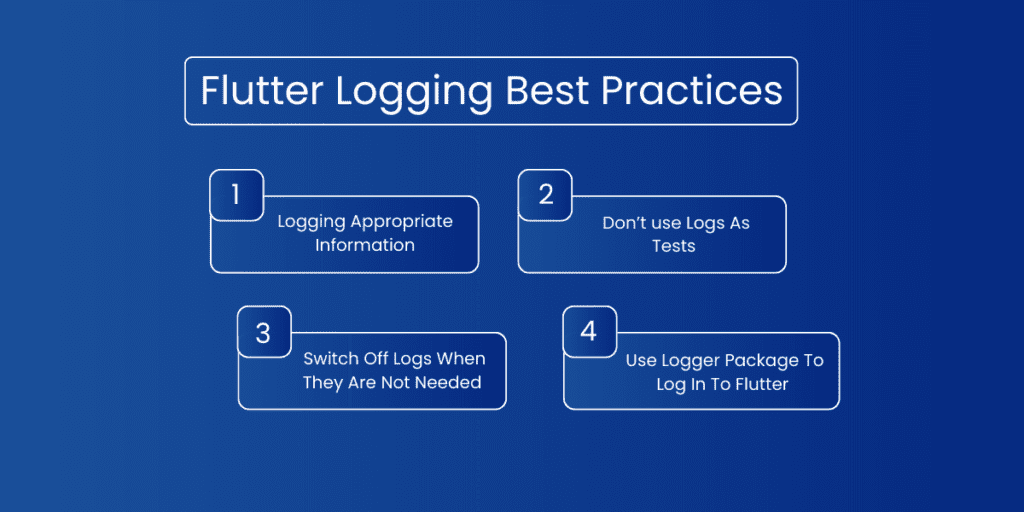 Flutter Logging Best Practices

1
Logging Appropriate Information

2
Don't use Logs As Tests

3
Switch Off Logs When They Are Not Needed

4
Use Logger Package To Log In To Flutter